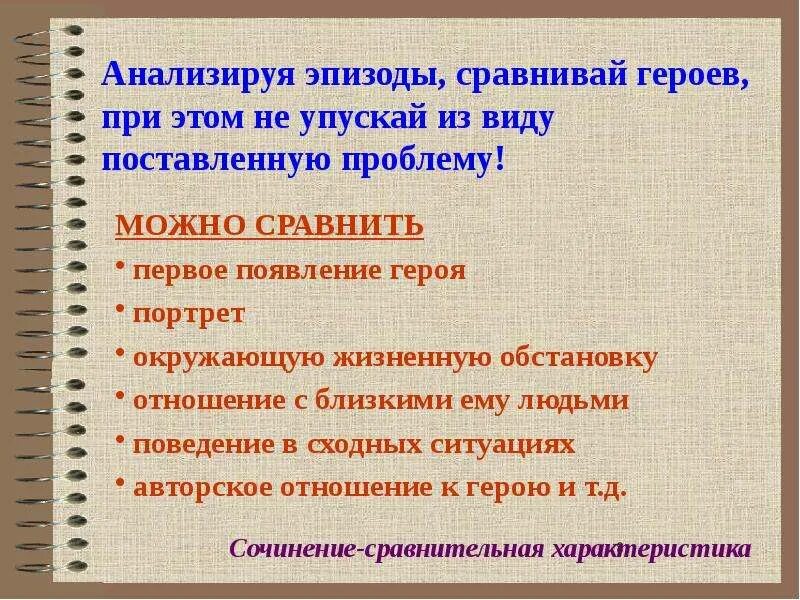 Анализируя эпизоды, сравнивай героев, при этом не упускай из виду поставленную проблему!

МОЖНО СРАВНИТЬ

• первое появление героя
• портрет
• окружающую жизненную обстановку
• отношение с близкими ему людьми
• поведение в сходных ситуациях
• авторское отношение к герою и т.д.

Сочинение-сравнительная характеристика